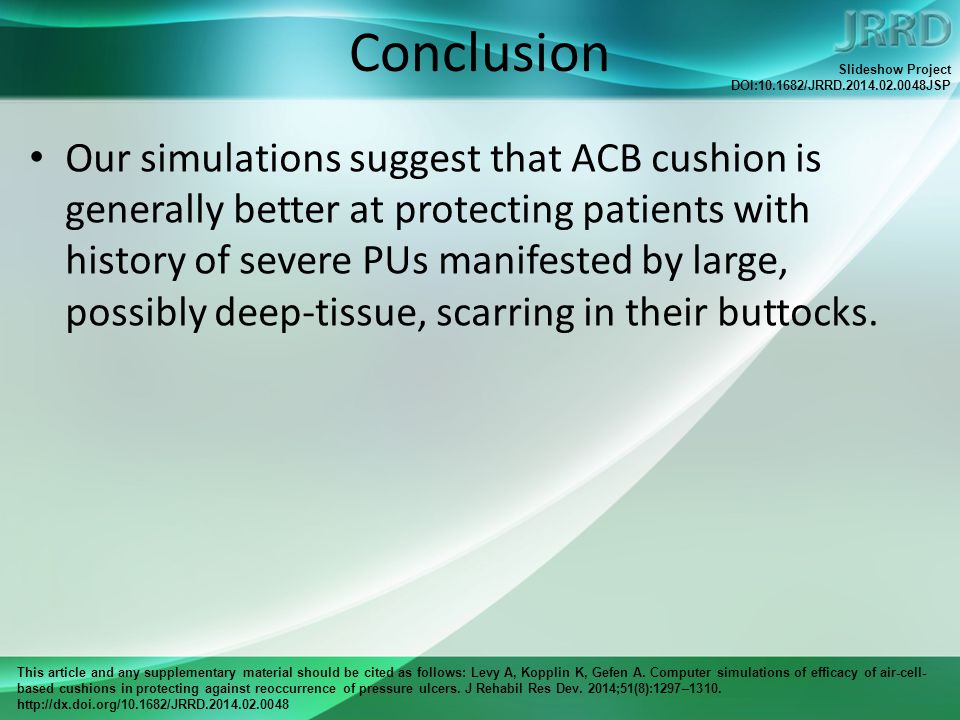 Conclusion

JRRD

Slideshow Project
DOI:10.1682/JRRD.2014.02.0048JSP

• Our simulations suggest that ACB cushion is generally better at protecting patients with history of severe PUs manifested by large, possibly deep-tissue, scarring in their buttocks.

This article and any supplementary material should be cited as follows: Levy A, Kopplin K, Gefen A. Computer simulations of efficacy of air-cell-based cushions in protecting against reoccurrence of pressure ulcers. J Rehabil Res Dev. 2014;51(8):1297–1310. http://dx.doi.org/10.1682/JRRD.2014.02.0048